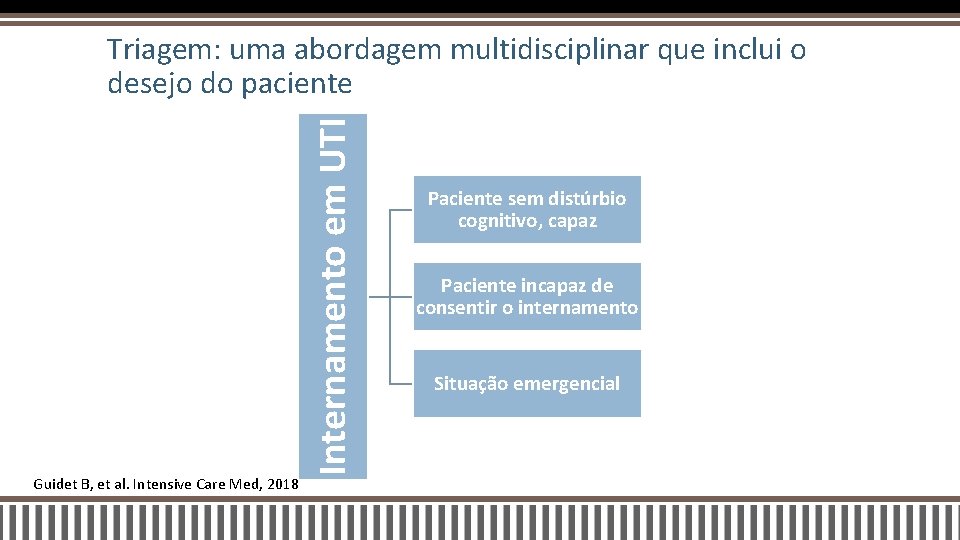 Triagem: uma abordagem multidisciplinar que inclui o desejo do paciente

Internamento em UTI

Paciente sem distúrbio cognitivo, capaz

Paciente incapaz de consentir o internamento

Situação emergencial

Guidet B, et al. Intensive Care Med, 2018